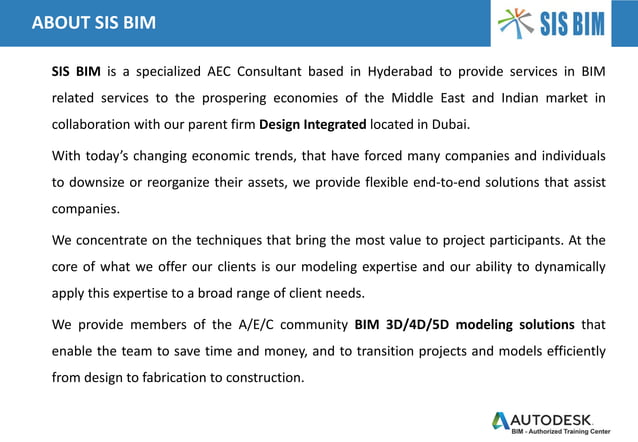 ABOUT SIS BIM

SIS BIM

SIS BIM is a specialized AEC Consultant based in Hyderabad to provide services in BIM related services to the prospering economies of the Middle East and Indian market in collaboration with our parent firm Design Integrated located in Dubai.

With today's changing economic trends, that have forced many companies and individuals to downsize or reorganize their assets, we provide flexible end-to-end solutions that assist companies.

We concentrate on the techniques that bring the most value to project participants. At the core of what we offer our clients is our modeling expertise and our ability to dynamically apply this expertise to a broad range of client needs.

We provide members of the A/E/C community BIM 3D/4D/5D modeling solutions that enable the team to save time and money, and to transition projects and models efficiently from design to fabrication to construction.

AUTODESK.
BIM - Authorized Training Center